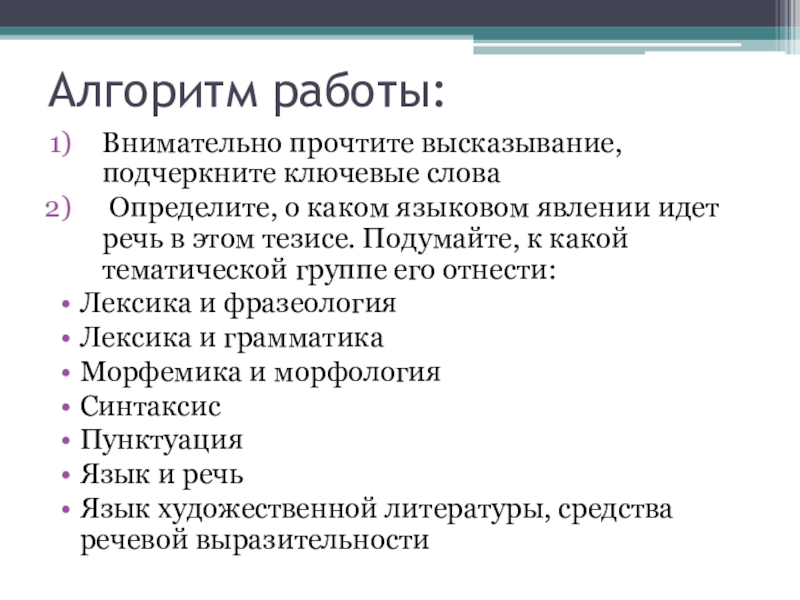 Алгоритм работы:

1) Внимательно прочтите высказывание, подчеркните ключевые слова

2) Определите, о каком языковом явлении идет речь в этом тезисе. Подумайте, к какой тематической группе его отнести:

• Лексика и фразеология
• Лексика и грамматика
• Морфемика и морфология
• Синтаксис
• Пунктуация
• Язык и речь
• Язык художественной литературы, средства речевой выразительности